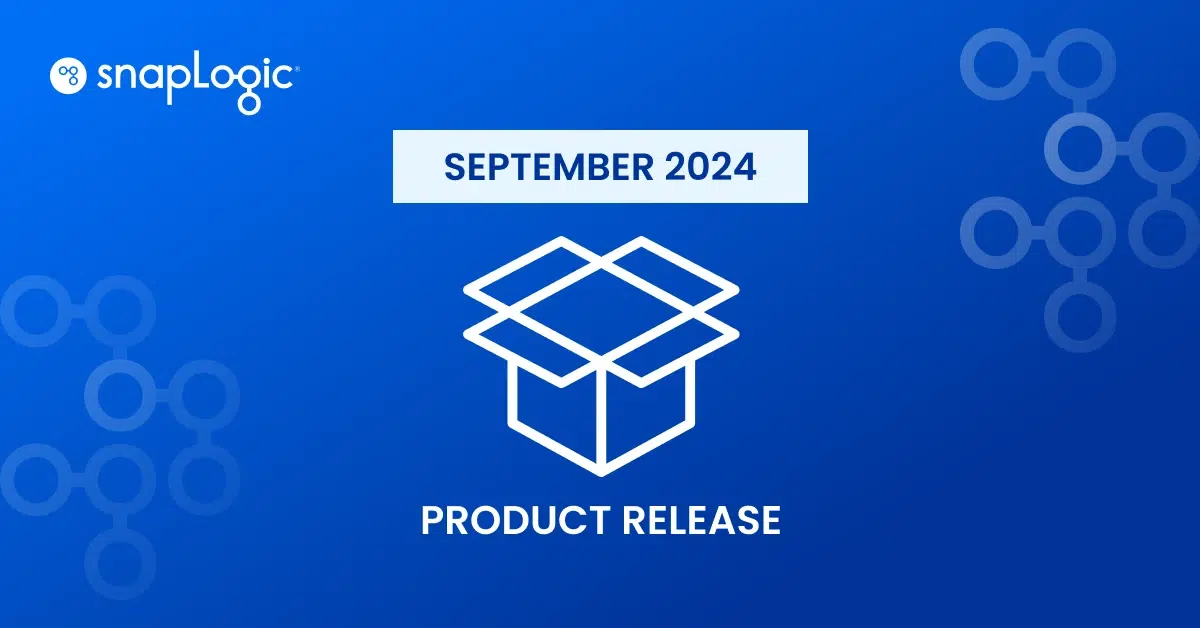 snapLogic®

SEPTEMBER 2024

PRODUCT RELEASE